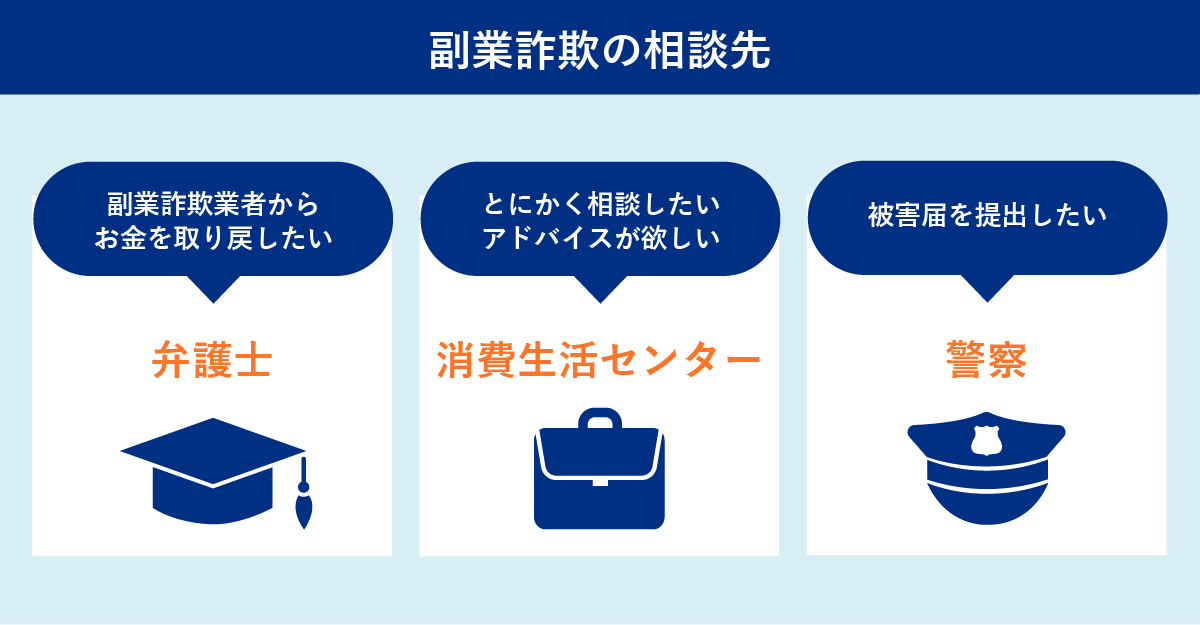 副業詐欺の相談先

副業詐欺業者から
お金を取り戻したい

弁護士

とにかく相談したい
アドバイスが欲しい

消費生活センター

被害届を提出したい

警察